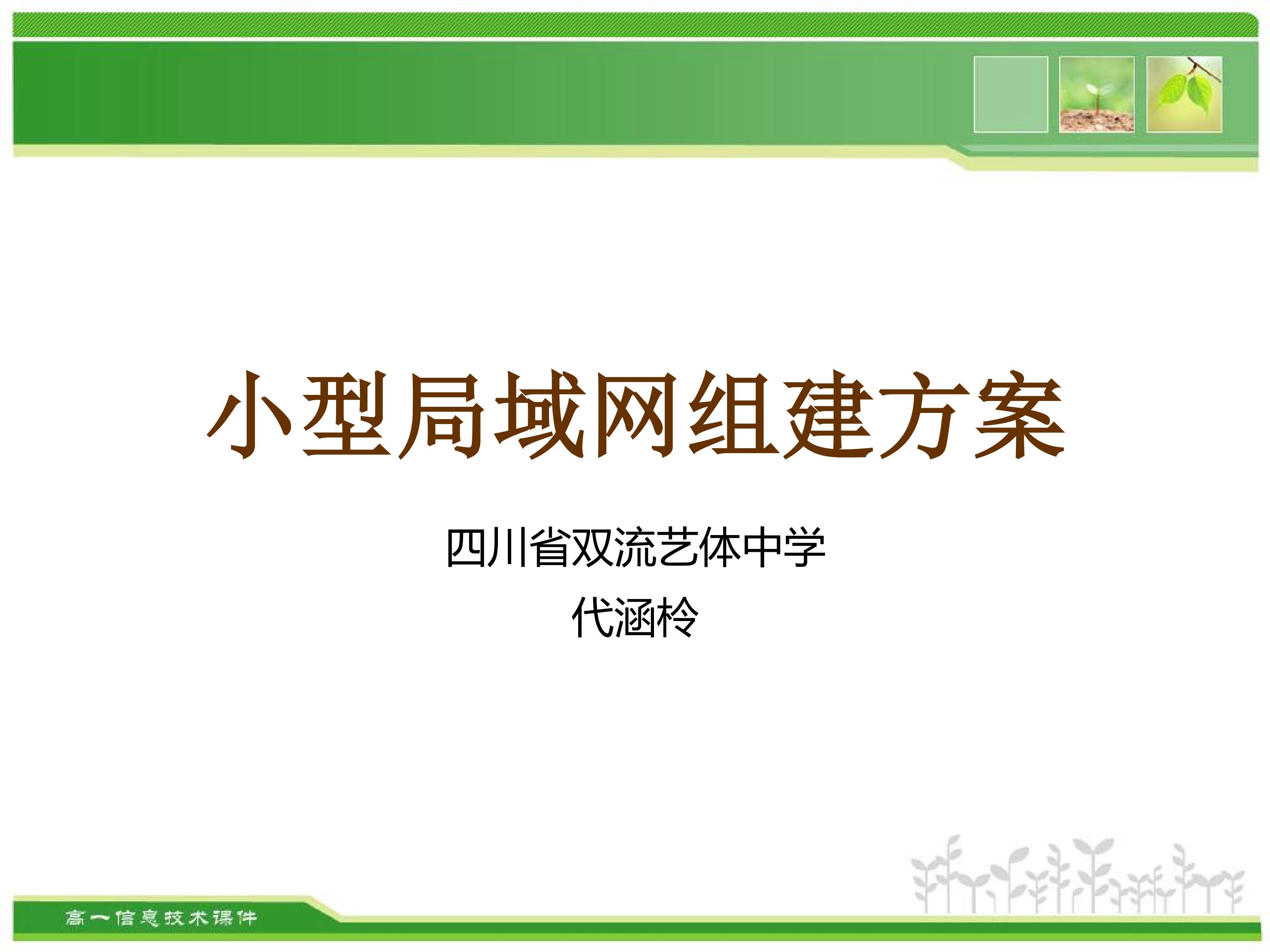 小型局域网组建方案

四川省双流艺体中学
代涵柃

高一信息技术课件